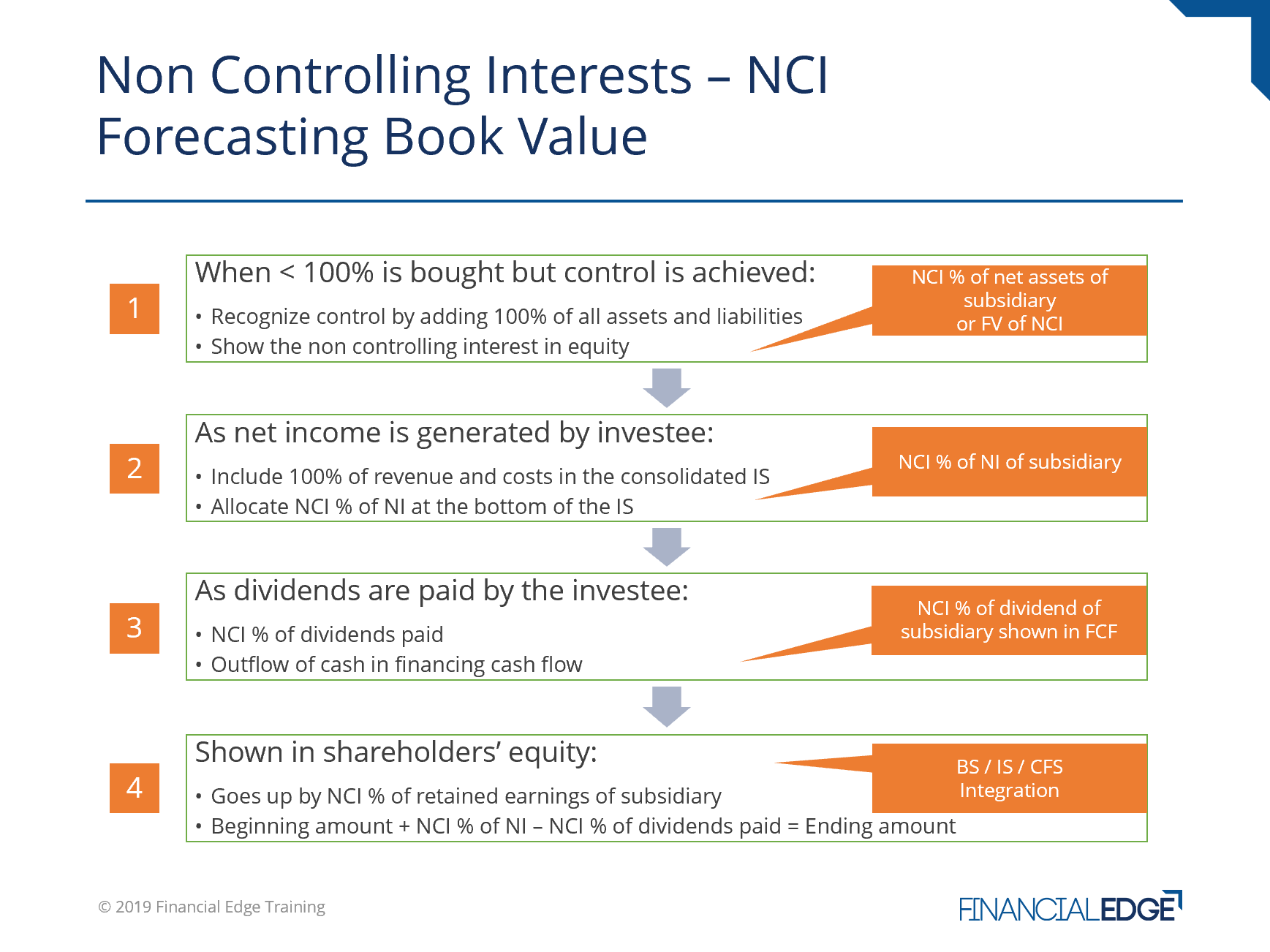 Non Controlling Interests – NCI
Forecasting Book Value

1

When < 100% is bought but control is achieved:

• Recognize control by adding 100% of all assets and liabilities
• Show the non controlling interest in equity

NCI % of net assets of subsidiary or FV of NCI

2

As net income is generated by investee:

• Include 100% of revenue and costs in the consolidated IS
• Allocate NCI % of NI at the bottom of the IS

NCI % of NI of subsidiary

3

As dividends are paid by the investee:

• NCI % of dividends paid
• Outflow of cash in financing cash flow

NCI % of dividend of subsidiary shown in FCF

4

Shown in shareholders' equity:

• Goes up by NCI % of retained earnings of subsidiary
• Beginning amount + NCI % of NI – NCI % of dividends paid = Ending amount

BS / IS / CFS Integration

© 2019 Financial Edge Training

FINANCIALEDGE